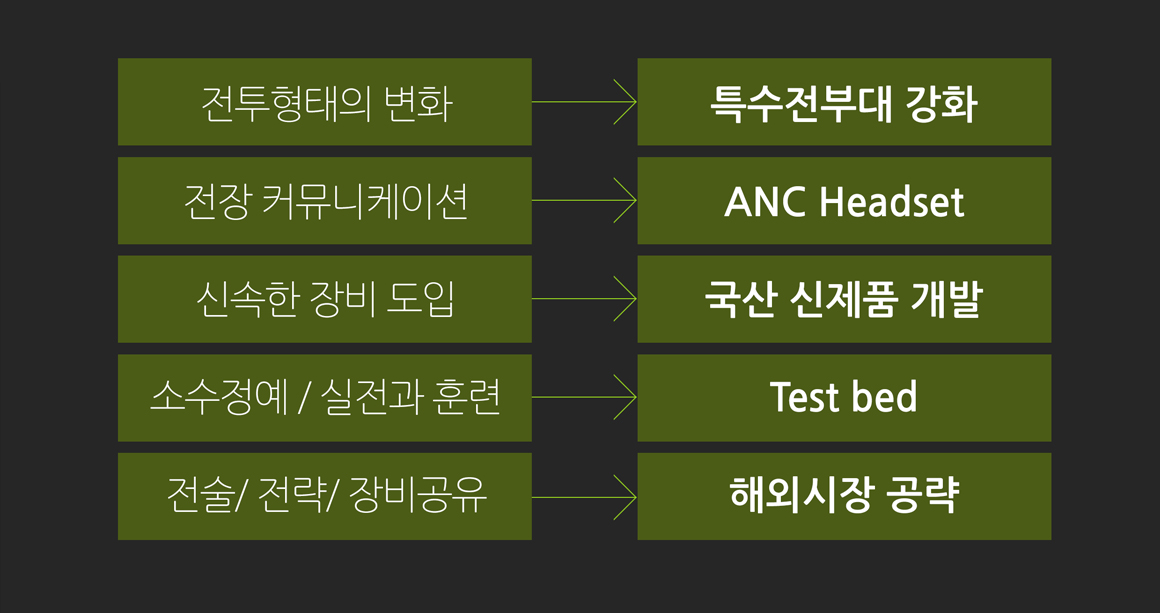 전투형태의 변화

특수전부대 강화

전장 커뮤니케이션

ANC Headset

신속한 장비 도입

국산 신제품 개발

소수정예 / 실전과 훈련

Test bed

전술/ 전략/ 장비공유

해외시장 공략